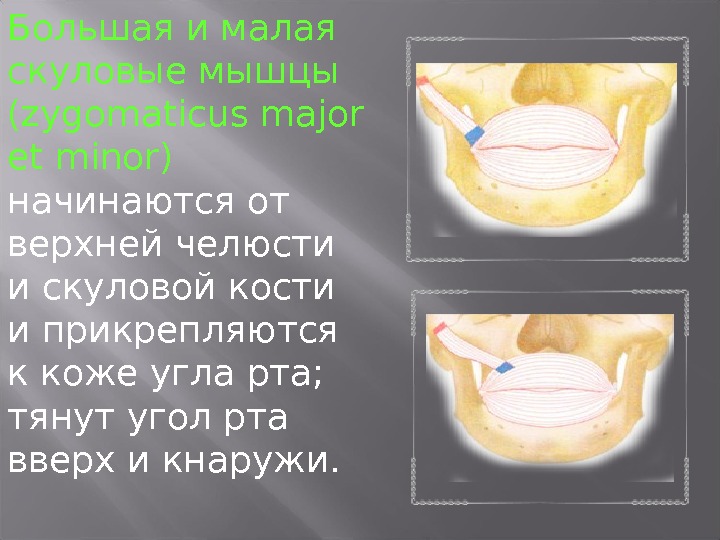 Большая и малая скуловые мышцы (zygomaticus major et minor) начинаются от верхней челюсти и скуловой кости и прикрепляются к коже угла рта; тянут угол рта вверх и кнаружи.